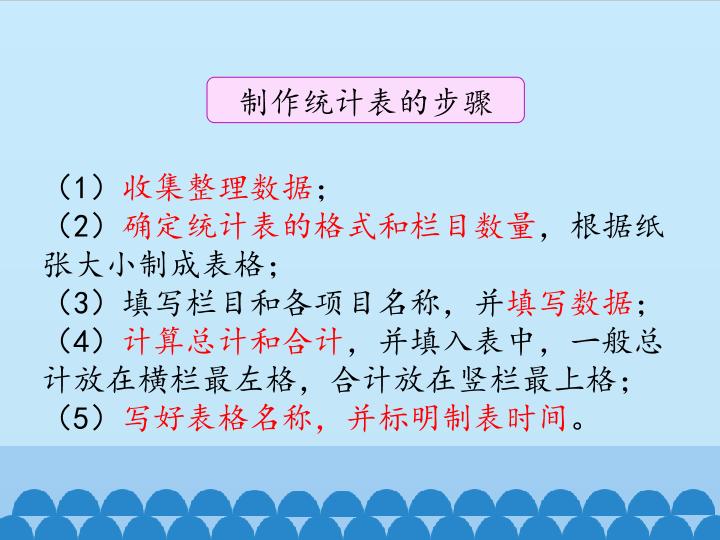 制作统计表的步骤

（1）收集整理数据；

（2）确定统计表的格式和栏目数量，根据纸张大小制成表格；

（3）填写栏目和各项目名称，并填写数据；

（4）计算总计和合计，并填入表中，一般总计放在横栏最左格，合计放在竖栏最上格；

（5）写好表格名称，并标明制表时间。